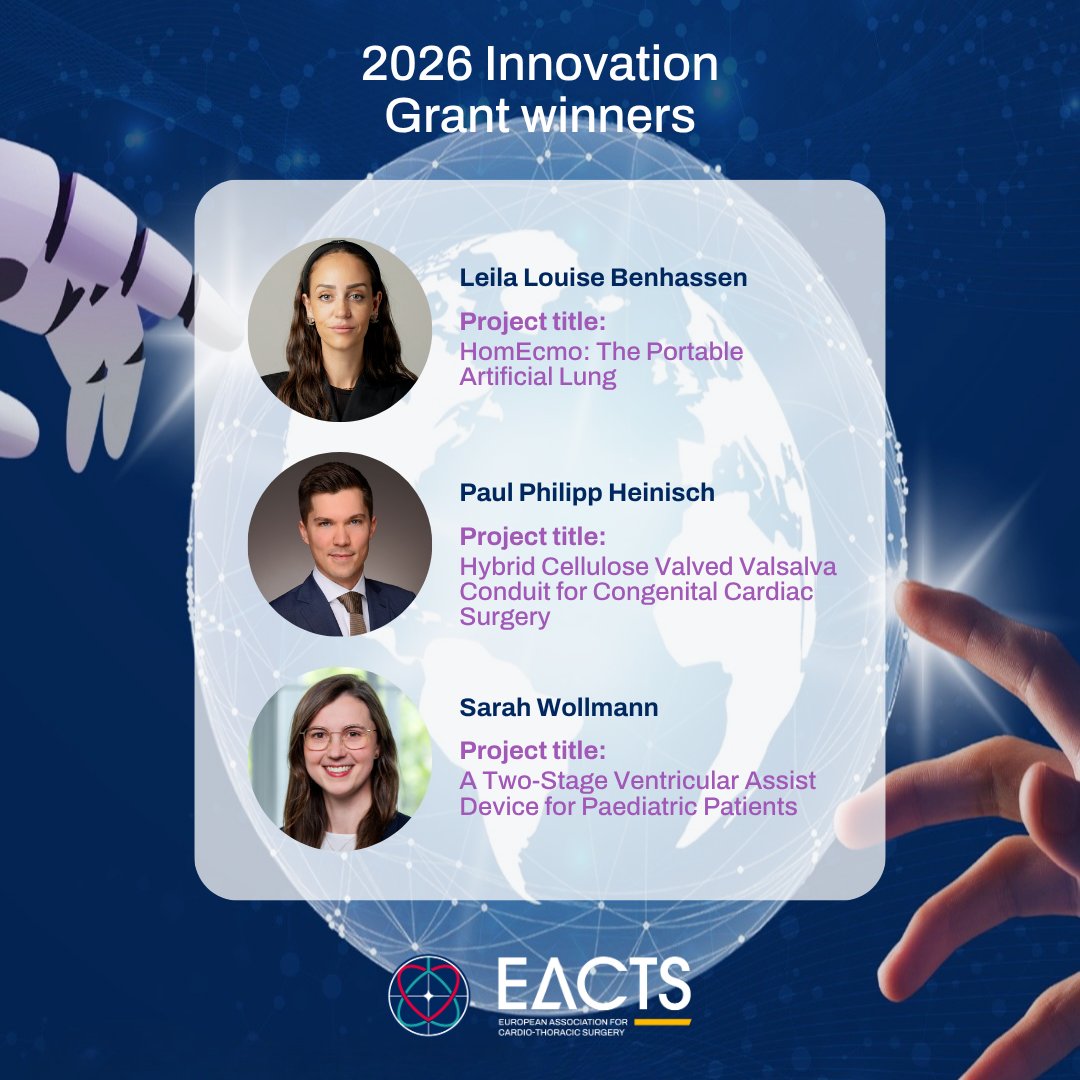 2026 Innovation Grant winners

Leila Louise Benhassen

Project title:
HomEcmo: The Portable Artificial Lung

Paul Philipp Heinisch

Project title:
Hybrid Cellulose Valved Valsalva Conduit for Congenital Cardiac Surgery

Sarah Wollmann

Project title:
A Two-Stage Ventricular Assist Device for Paediatric Patients

EACTS
EUROPEAN ASSOCIATION FOR CARDIO-THORACIC SURGERY